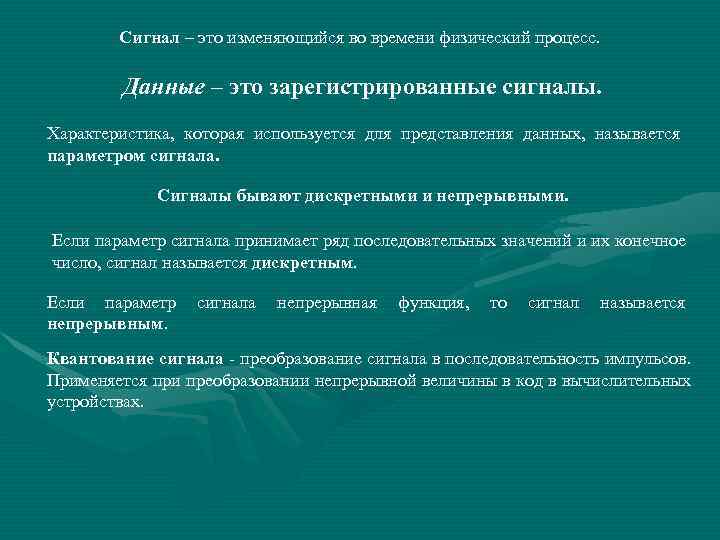 Сигнал – это изменяющийся во времени физический процесс.

Данные – это зарегистрированные сигналы.

Характеристика, которая используется для представления данных, называется параметром сигнала.

Сигналы бывают дискретными и непрерывными.

Если параметр сигнала принимает ряд последовательных значений и их конечное число, сигнал называется дискретным.

Если параметр сигнала непрерывная функция, то сигнал называется непрерывным.

Квантование сигнала - преобразование сигнала в последовательность импульсов. Применяется при преобразовании непрерывной величины в код в вычислительных устройствах.